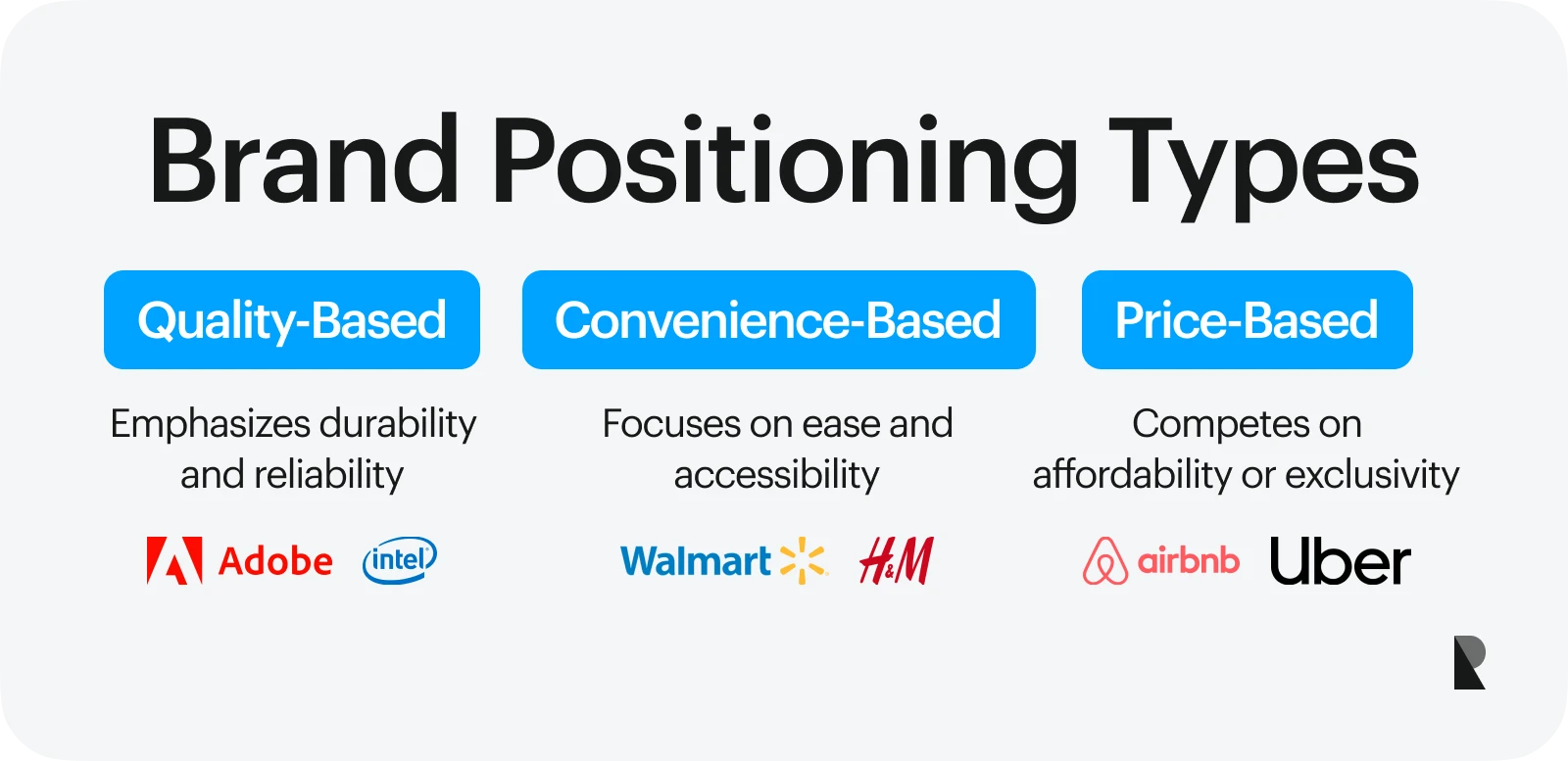 Brand Positioning Types

Quality-Based

Emphasizes durability and reliability

Adobe intel

Convenience-Based

Focuses on ease and accessibility

Walmart H&M

Price-Based

Competes on affordability or exclusivity

airbnb Uber